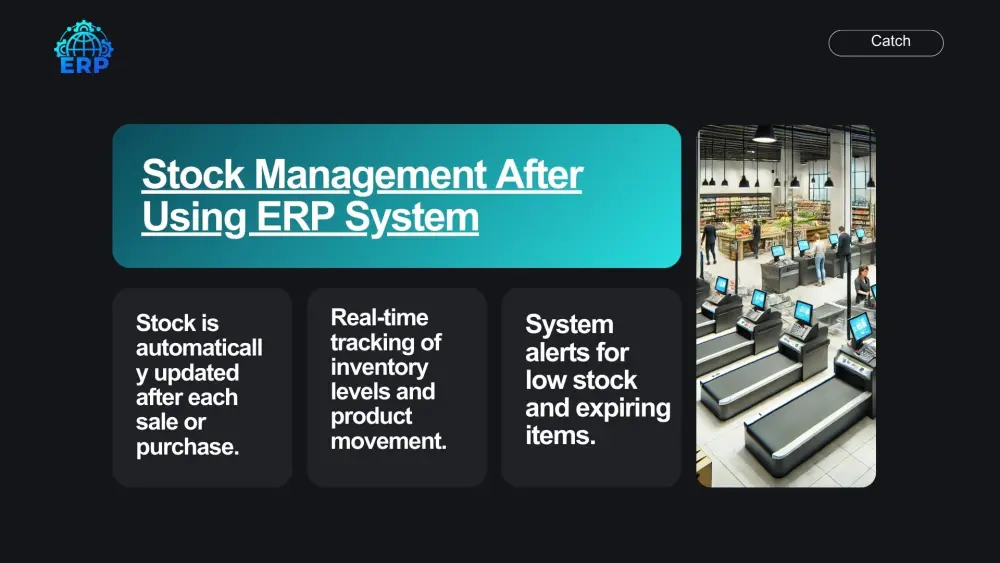 ERP

Catch

Stock Management After Using ERP System

Stock is automaticall y updated after each sale or purchase.

Real-time tracking of inventory levels and product movement.

System alerts for low stock and expiring items.